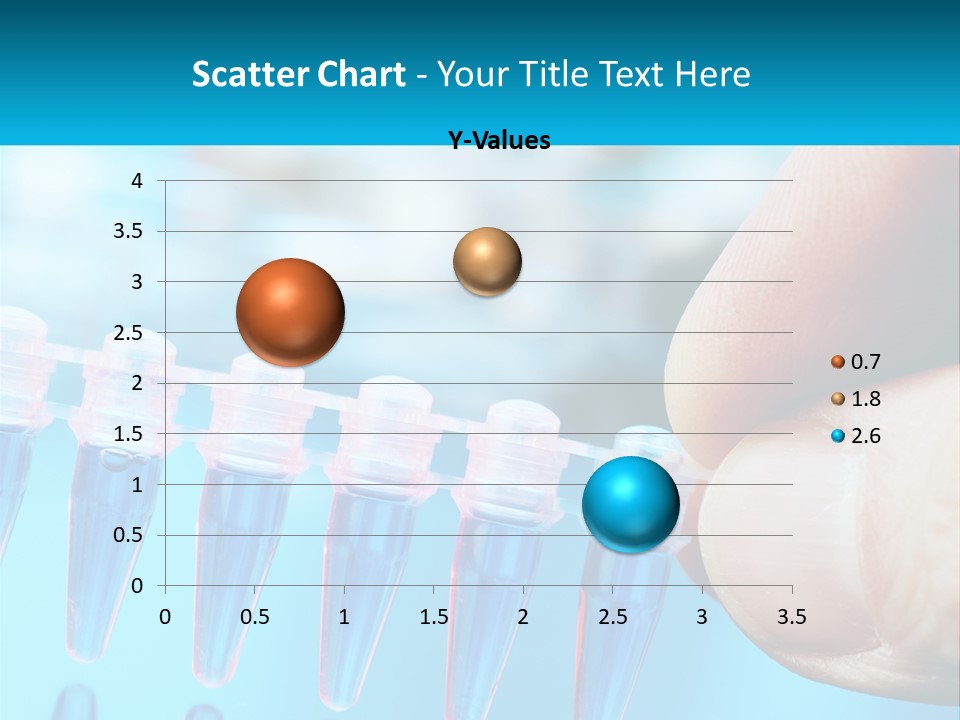 Scatter Chart - Your Title Text Here

Y-Values

4
3.5
3
2.5
2
1.5
1
0.5
0

0 0.5 1 1.5 2 2.5 3 3.5

0.7
1.8
2.6